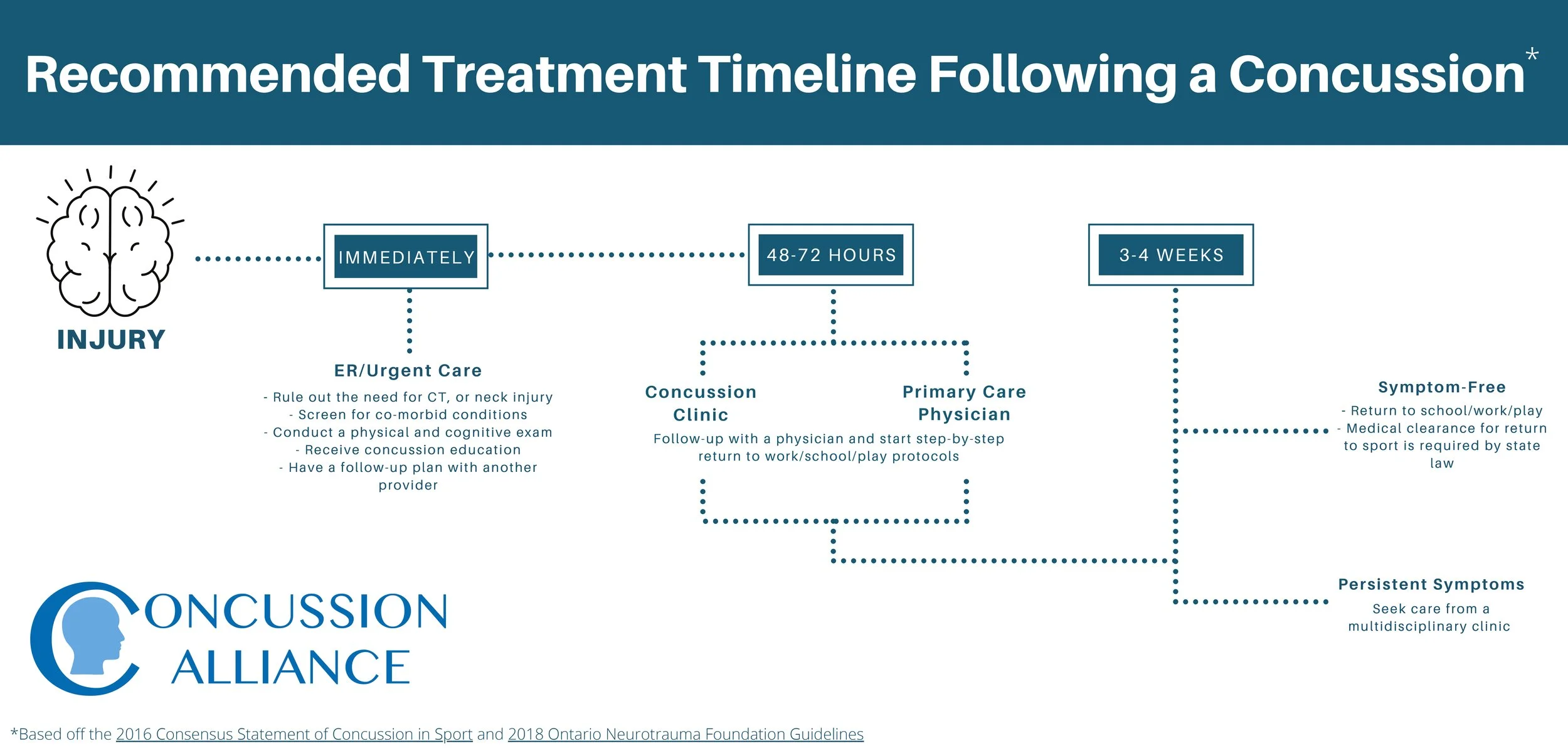 Recommended Treatment Timeline Following a Concussion*

INJURY

IMMEDIATELY

48-72 HOURS

3-4 WEEKS

ER/Urgent Care

- Rule out the need for CT, or neck injury
- Screen for co-morbid conditions
- Conduct a physical and cognitive exam
- Receive concussion education
- Have a follow-up plan with another provider

Concussion Clinic

Primary Care Physician

Follow-up with a physician and start step-by-step return to work/school/play protocols

Symptom-Free

- Return to school/work/play
- Medical clearance for return to sport is required by state law

Persistent Symptoms

Seek care from a multidisciplinary clinic

CONCUSSION ALLIANCE

*Based off the 2016 Consensus Statement of Concussion in Sport and 2018 Ontario Neurotrauma Foundation Guidelines